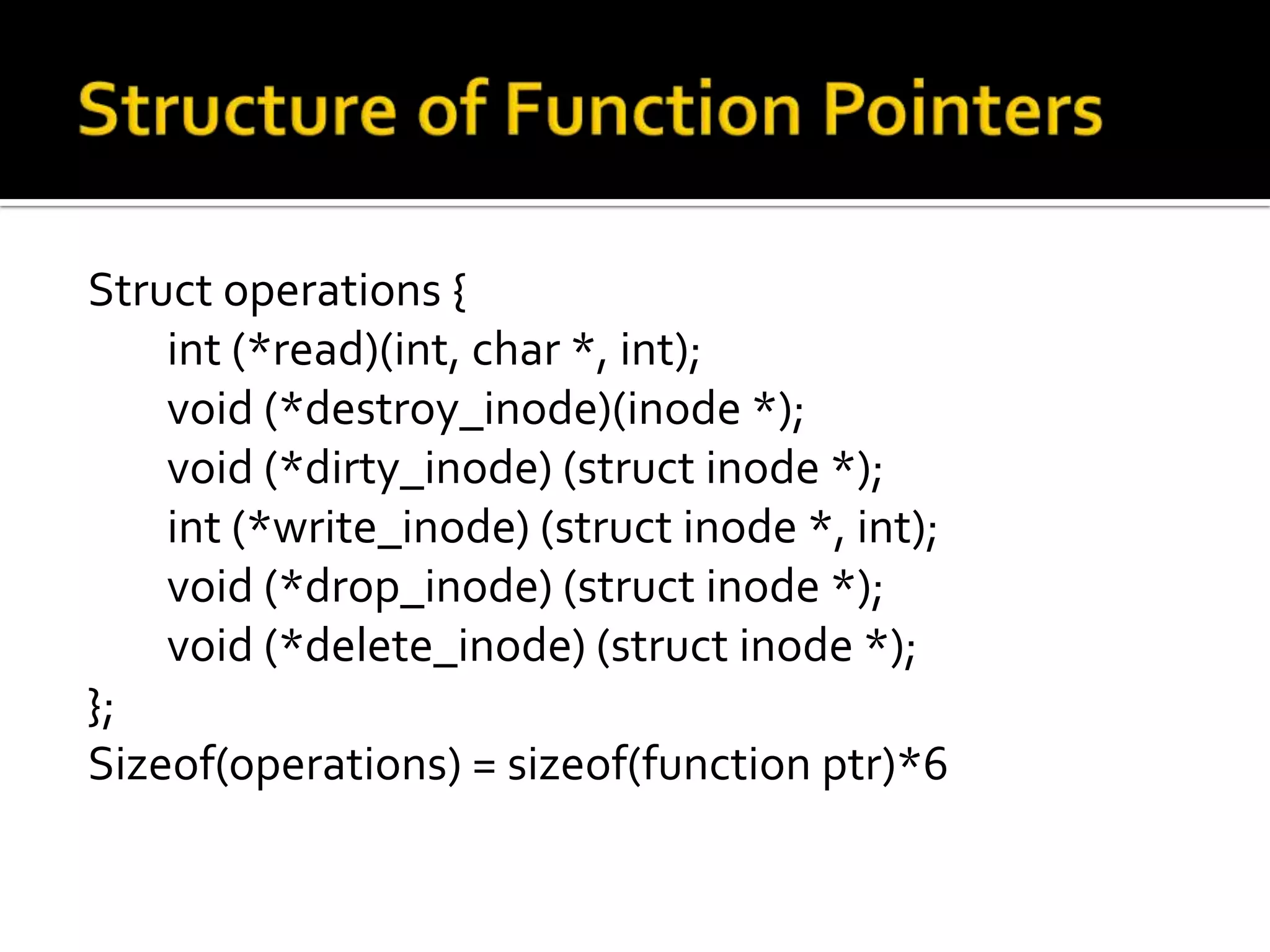 Structure of Function Pointers

Struct operations {
int (*read)(int, char *, int);
void (*destroy_inode)(inode *);
void (*dirty_inode) (struct inode *);
int (*write_inode) (struct inode *, int);
void (*drop_inode) (struct inode *);
void (*delete_inode) (struct inode *);
};
Sizeof(operations) = sizeof(function ptr)*6